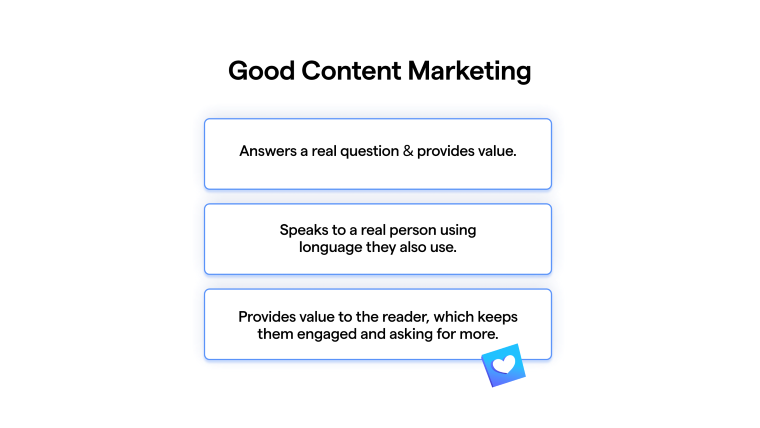 Good Content Marketing

Answers a real question & provides value.

Speaks to a real person using longuage they also use.

Provides value to the reader, which keeps them engaged and asking for more.